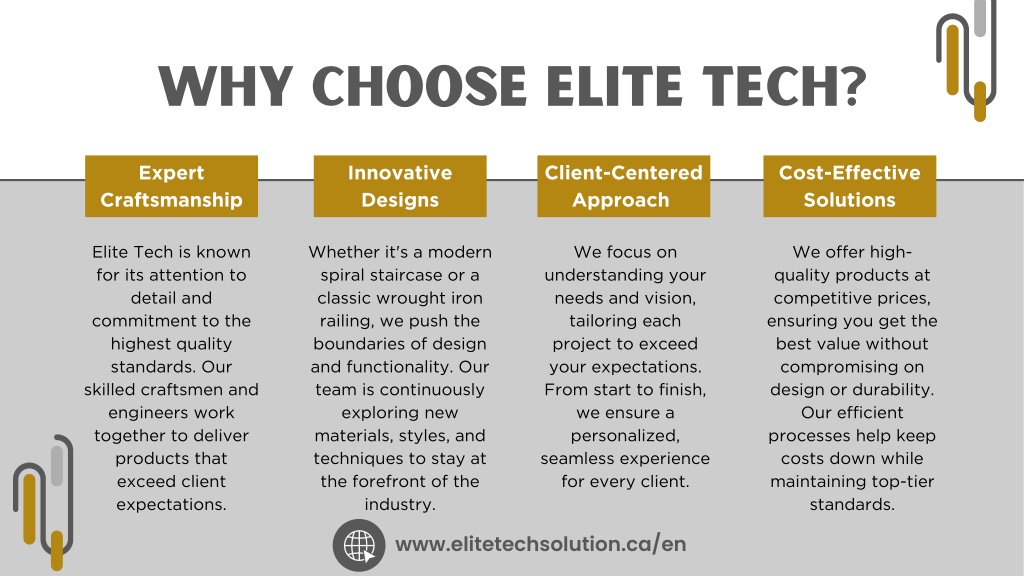 WHY CHOOSE ELITE TECH?

Expert Craftsmanship

Elite Tech is known for its attention to detail and commitment to the highest quality standards. Our skilled craftsmen and engineers work together to deliver products that exceed client expectations.

Innovative Designs

Whether it's a modern spiral staircase or a classic wrought iron railing, we push the boundaries of design and functionality. Our team is continuously exploring new materials, styles, and techniques to stay at the forefront of the industry.

Client-Centered Approach

We focus on understanding your needs and vision, tailoring each project to exceed your expectations. From start to finish, we ensure a personalized, seamless experience for every client.

Cost-Effective Solutions

We offer high-quality products at competitive prices, ensuring you get the best value without compromising on design or durability. Our efficient processes help keep costs down while maintaining top-tier standards.

www.elitetechsolution.ca/en